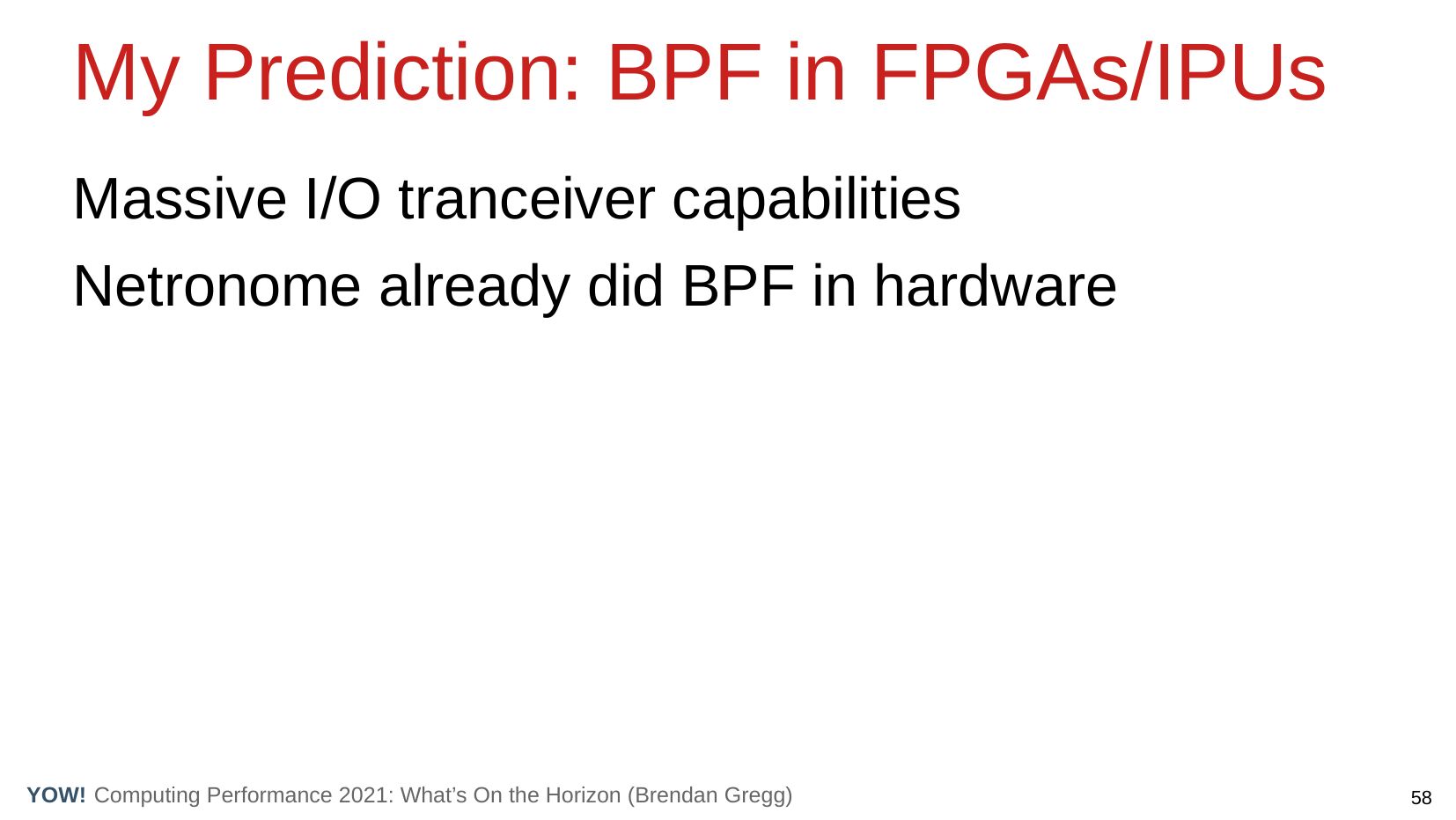 My Prediction: BPF in FPGAs/IPUs

Massive I/O tranceiver capabilities

Netronome already did BPF in hardware

YOW! Computing Performance 2021: What's On the Horizon (Brendan Gregg)

58